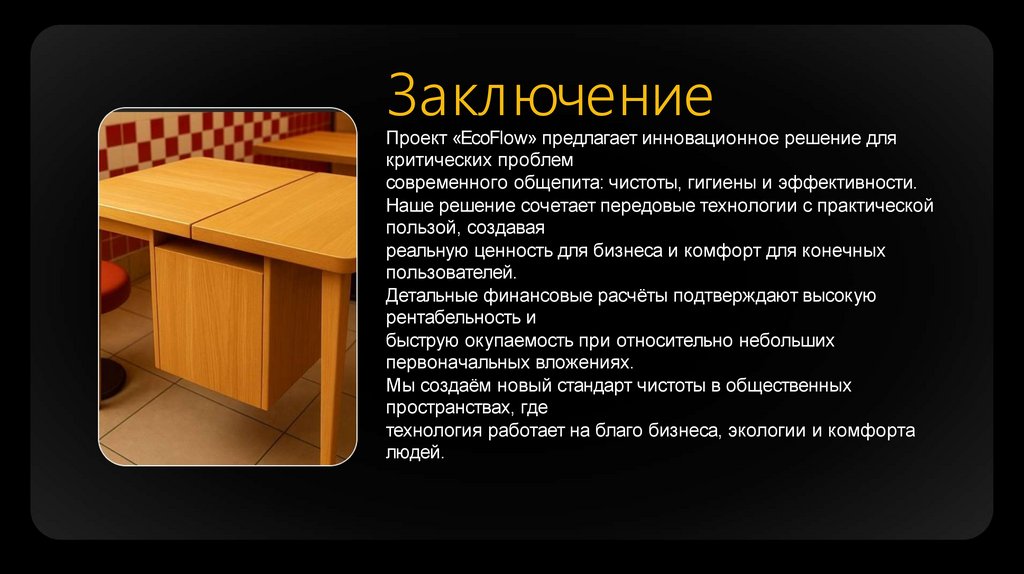 Заключение

Проект «EcoFlow» предлагает инновационное решение для критических проблем
современного общепита: чистоты, гигиены и эффективности.
Наше решение сочетает передовые технологии с практической пользой, создавая
реальную ценность для бизнеса и комфорт для конечных пользователей.
Детальные финансовые расчёты подтверждают высокую рентабельность и
быструю окупаемость при относительно небольших первоначальных вложениях.
Мы создаём новый стандарт чистоты в общественных пространствах, где
технология работает на благо бизнеса, экологии и комфорта людей.